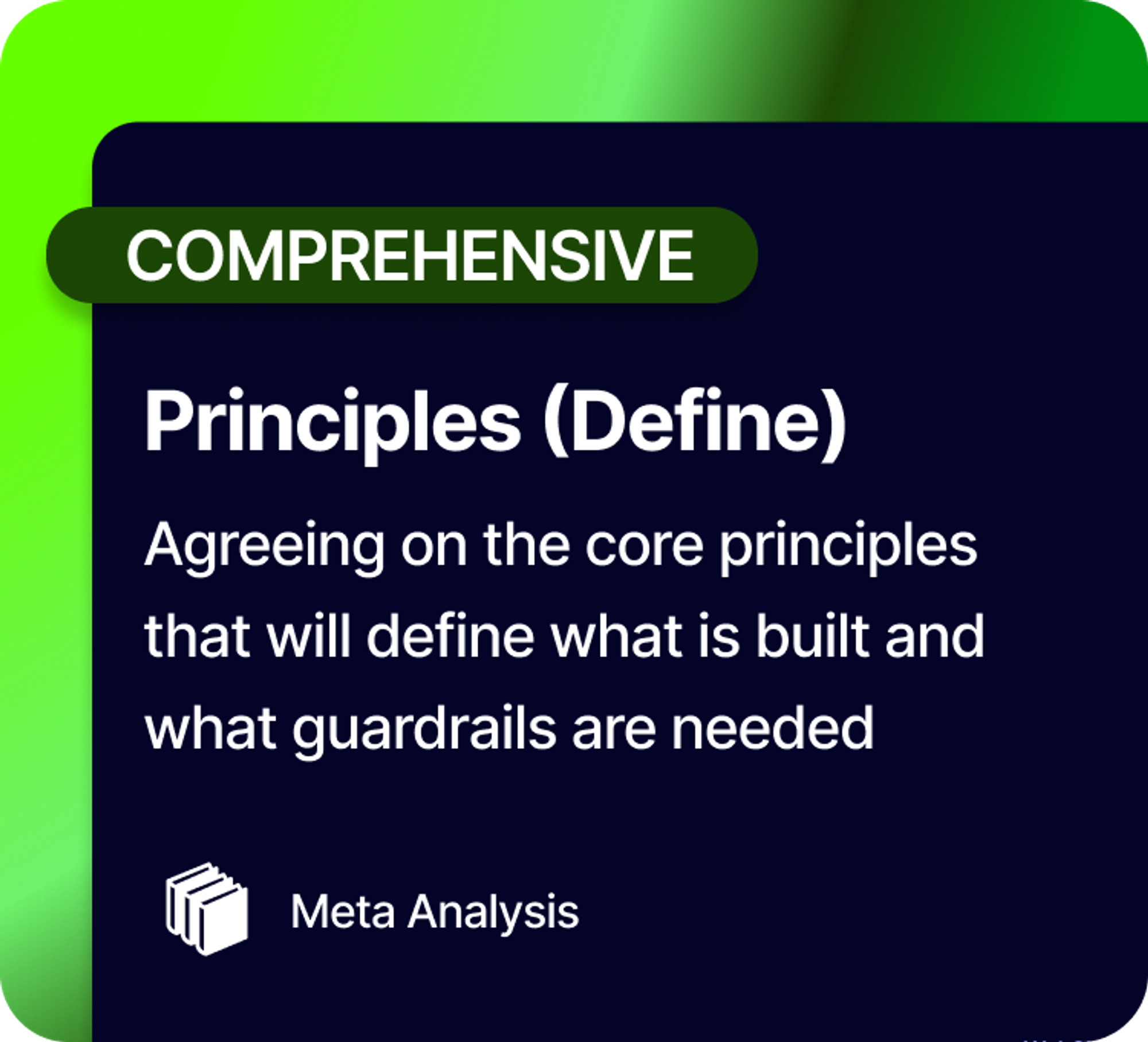 COMPREHENSIVE

Principles (Define)

Agreeing on the core principles that will define what is built and what guardrails are needed

Meta Analysis